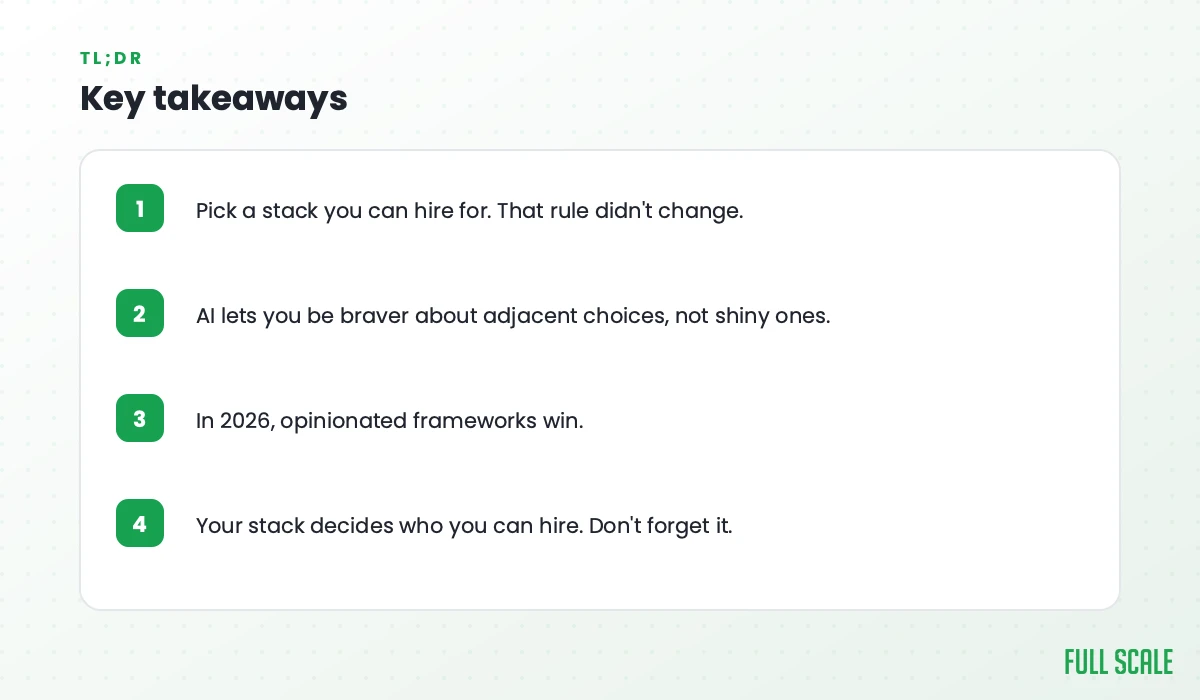 TL;DR

Key takeaways

1 Pick a stack you can hire for. That rule didn't change.

2 AI lets you be braver about adjacent choices, not shiny ones.

3 In 2026, opinionated frameworks win.

4 Your stack decides who you can hire. Don't forget it.

FULL SCALE